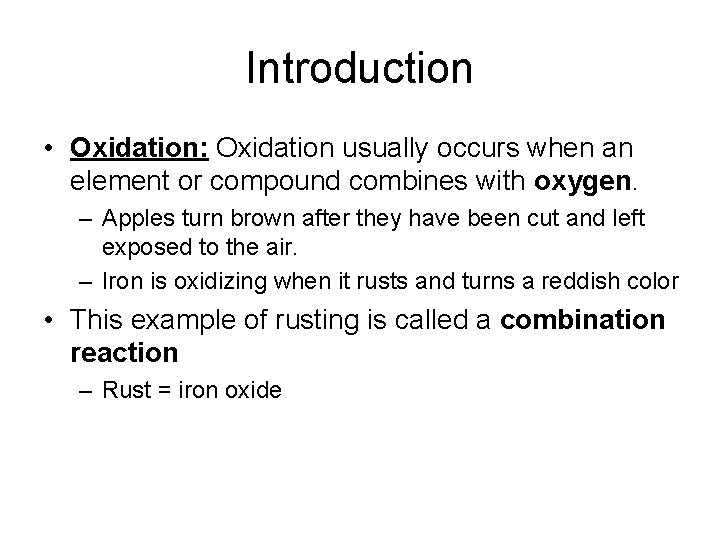 Introduction

• Oxidation: Oxidation usually occurs when an element or compound combines with oxygen.
– Apples turn brown after they have been cut and left exposed to the air.
– Iron is oxidizing when it rusts and turns a reddish color

• This example of rusting is called a combination reaction
– Rust = iron oxide